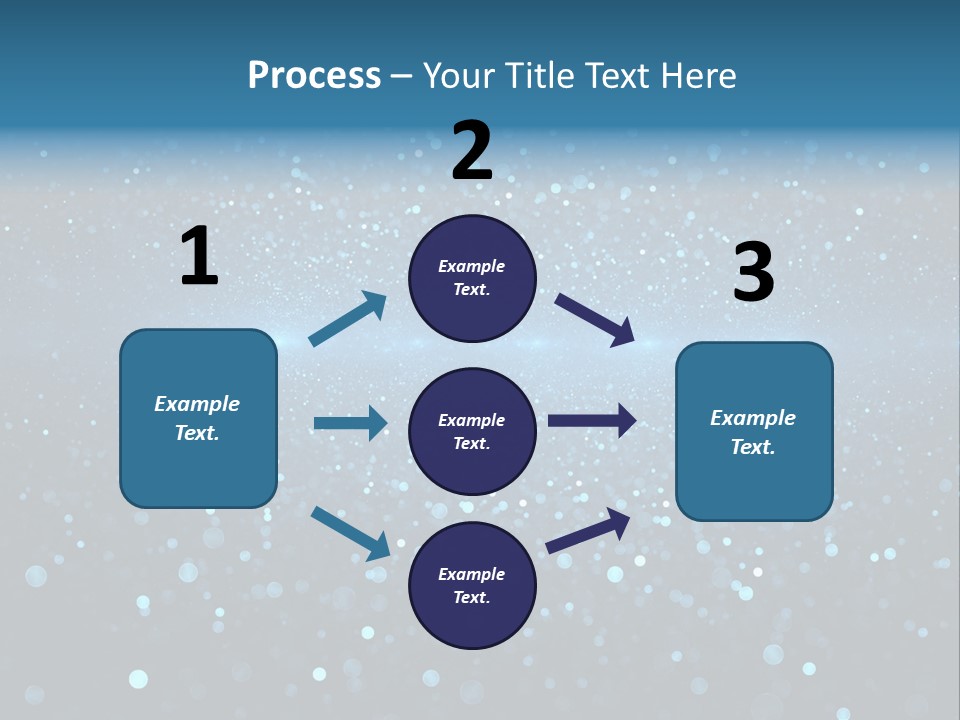 Process – Your Title Text Here

1

Example Text.

2

Example Text.

Example Text.

Example Text.

3

Example Text.